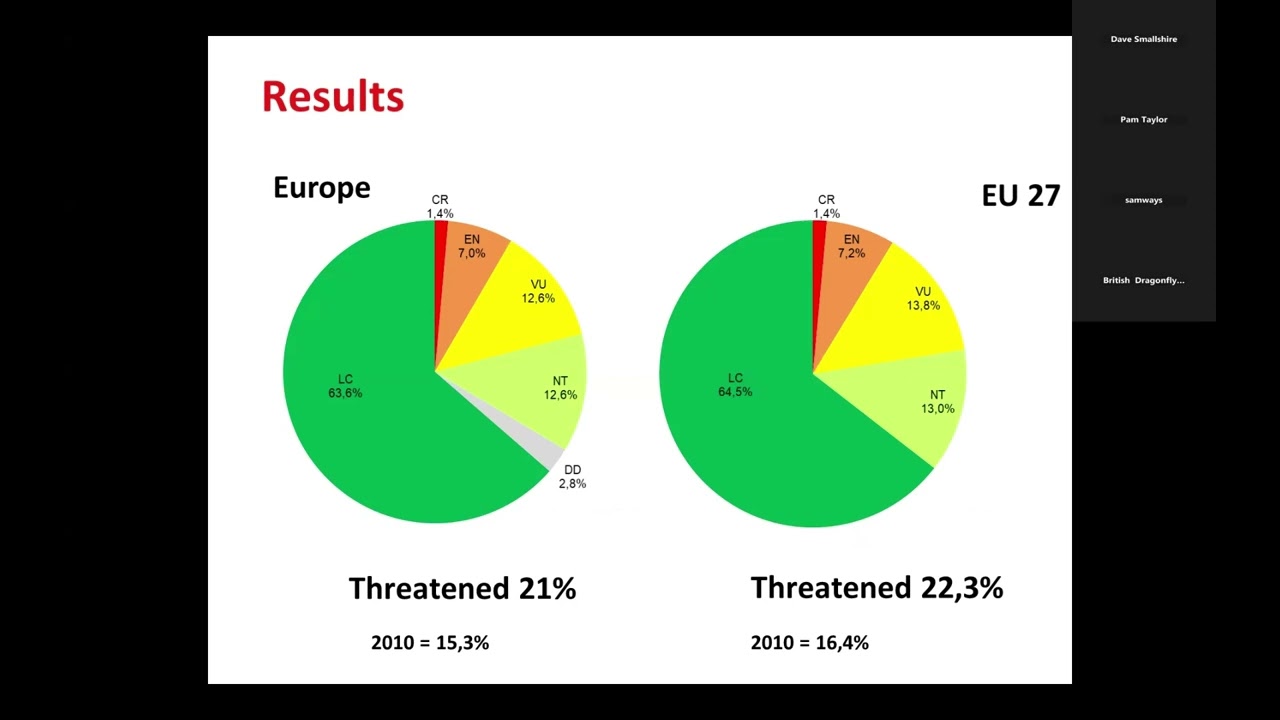 Results

Europe

CR
1,4%

EN
7,0%

VU
12,6%

NT
12,6%

DD
2,8%

LC
63,6%

Threatened 21%

2010 = 15,3%

EU 27

CR
1,4%

EN
7,2%

VU
13,8%

NT
13,0%

LC
64,5%

Threatened 22,3%

2010 = 16,4%

Dave Smallshire

Pam Taylor

samways

British Dragonfly...